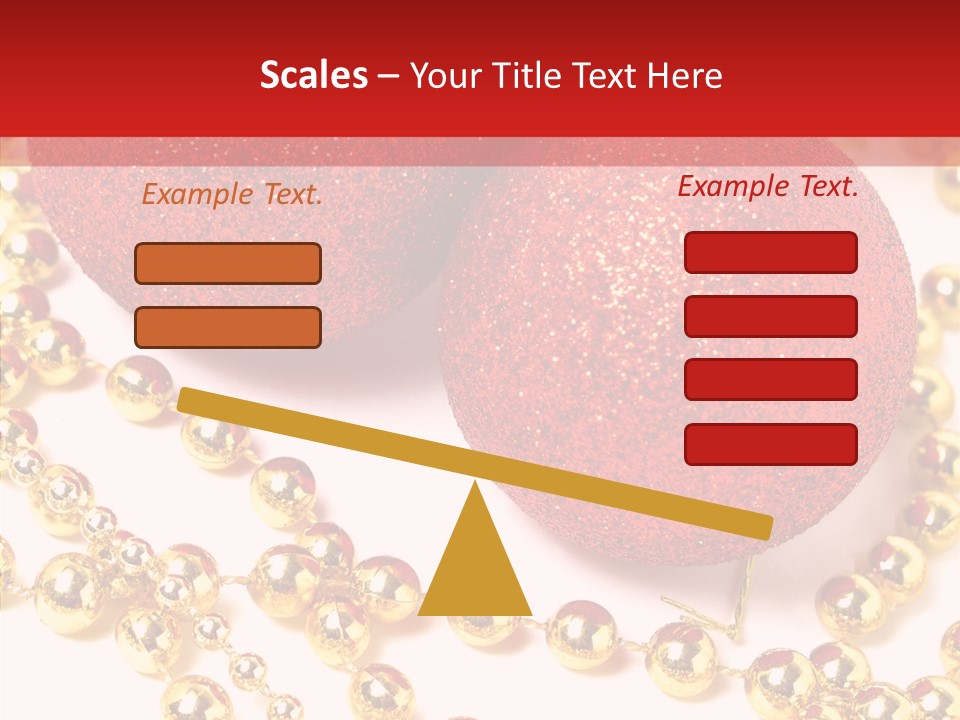 Scales – Your Title Text Here

Example Text.

Example Text.